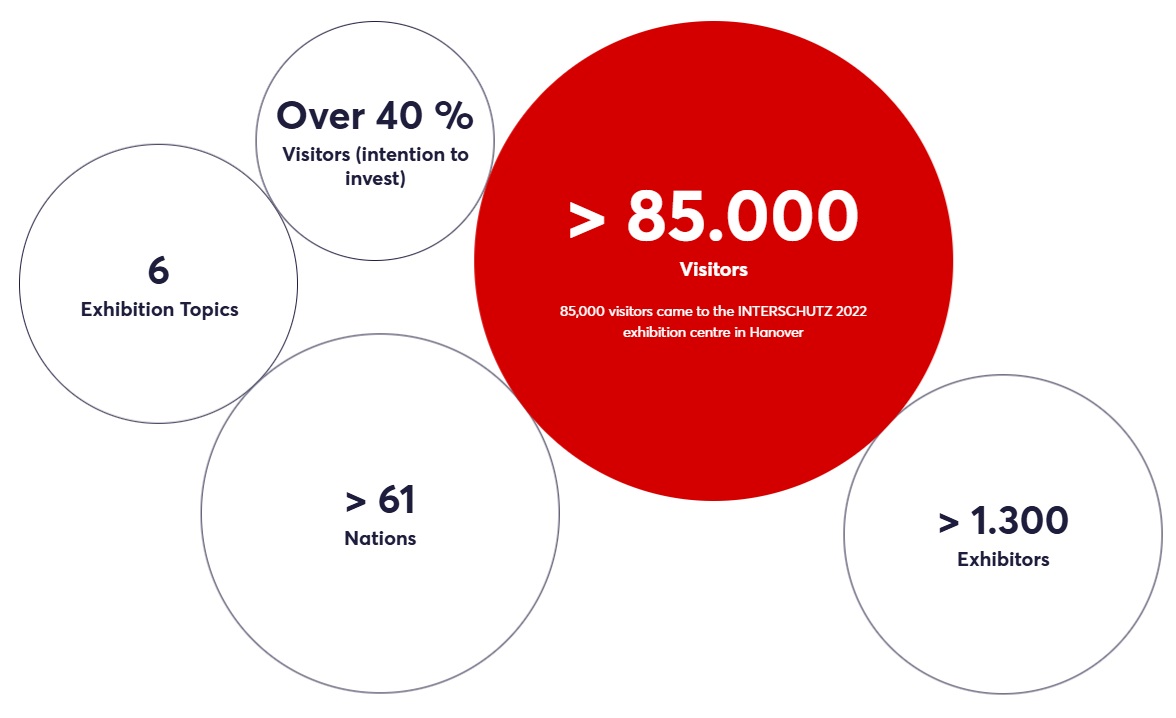 Over 40 %
Visitors (intention to invest)

6
Exhibition Topics

> 85.000
Visitors

85,000 visitors came to the INTERSCHUTZ 2022 exhibition centre in Hanover

> 61
Nations

> 1.300
Exhibitors